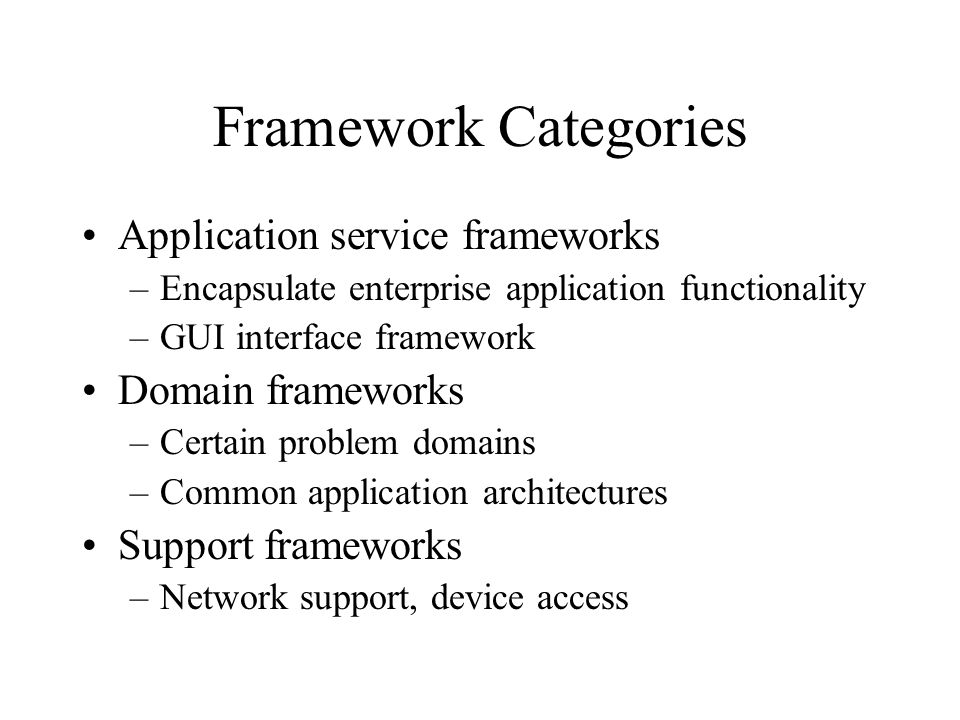 Framework Categories

• Application service frameworks
– Encapsulate enterprise application functionality
– GUI interface framework
• Domain frameworks
– Certain problem domains
– Common application architectures
• Support frameworks
– Network support, device access